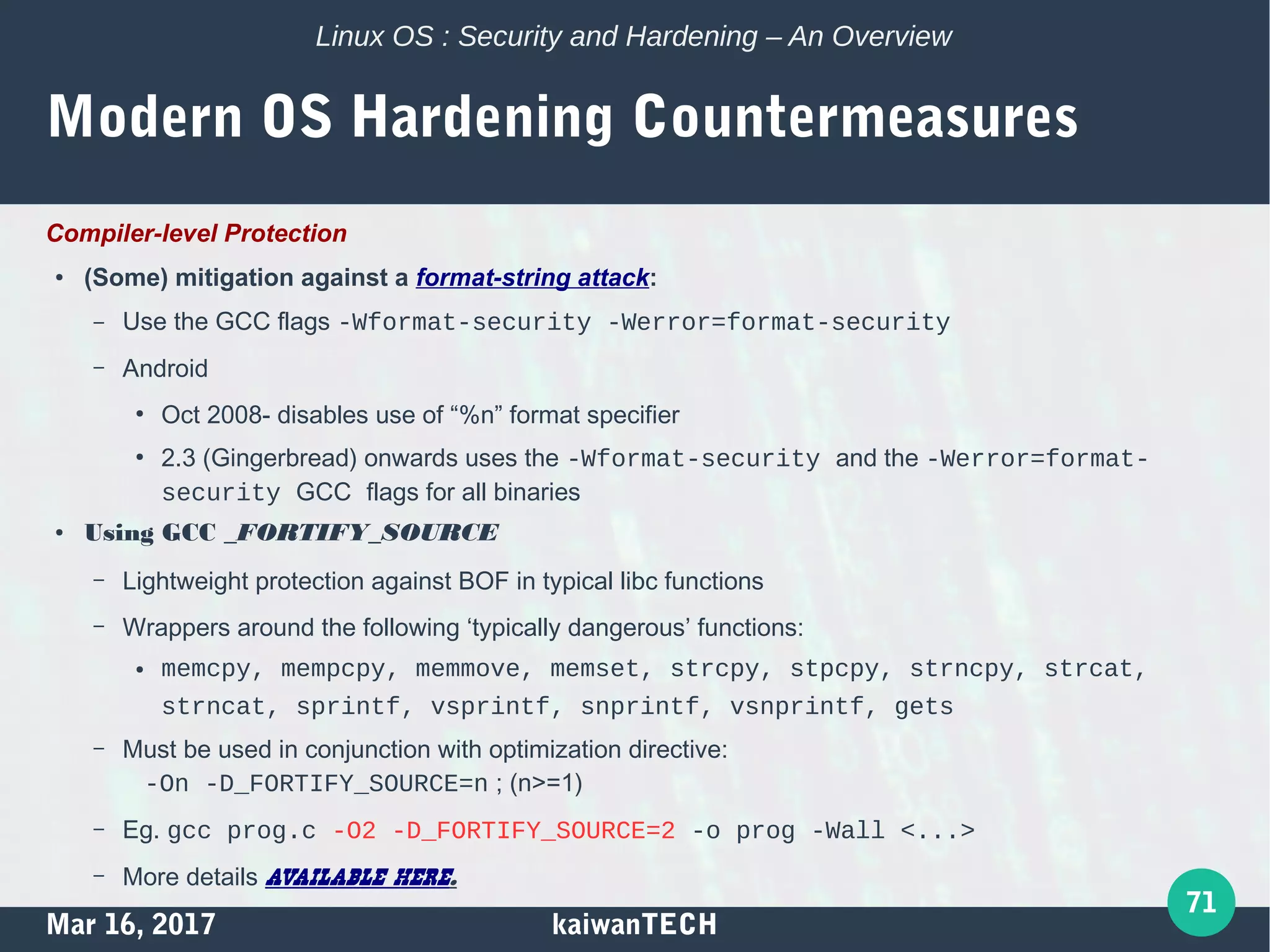 Linux OS : Security and Hardening – An Overview

Modern OS Hardening Countermeasures

Compiler-level Protection

• (Some) mitigation against a format-string attack:
 – Use the GCC flags -Wformat-security -Werror=format-security
 – Android
  • Oct 2008- disables use of “%n” format specifier
  • 2.3 (Gingerbread) onwards uses the -Wformat-security and the -Werror=format-security GCC flags for all binaries
• Using GCC _FORTIFY_SOURCE
 – Lightweight protection against BOF in typical libc functions
 – Wrappers around the following ‘typically dangerous’ functions:
  • memcpy, mempcpy, memmove, memset, strcpy, stpcpy, strncpy, strcat, strncat, sprintf, vsprintf, snprintf, vsnprintf, gets
 – Must be used in conjunction with optimization directive: -On -D_FORTIFY_SOURCE=n ; (n>=1)
 – Eg. gcc prog.c -O2 -D_FORTIFY_SOURCE=2 -o prog -Wall <...>
 – More details AVAILABLE HERE.

Mar 16, 2017 kaiwanTECH 71